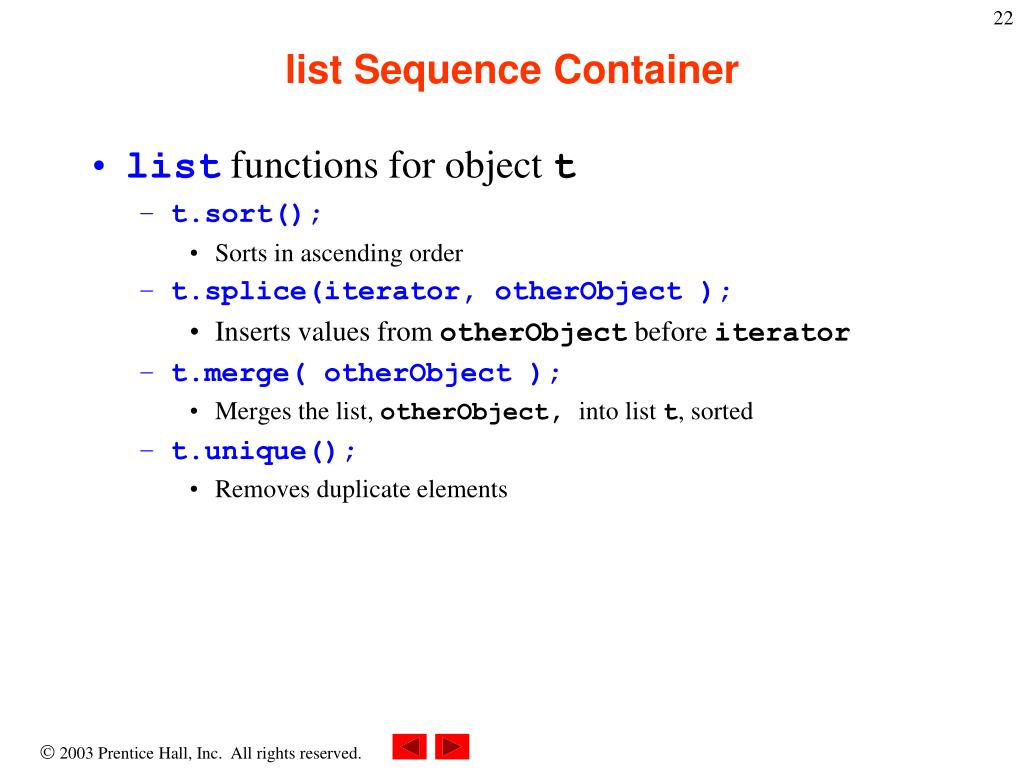 22

list Sequence Container

• list functions for object t
  – t.sort();
    • Sorts in ascending order
  – t.splice(iterator, otherObject );
    • Inserts values from otherObject before iterator
  – t.merge( otherObject );
    • Merges the list, otherObject, into list t, sorted
  – t.unique();
    • Removes duplicate elements

© 2003 Prentice Hall, Inc. All rights reserved.